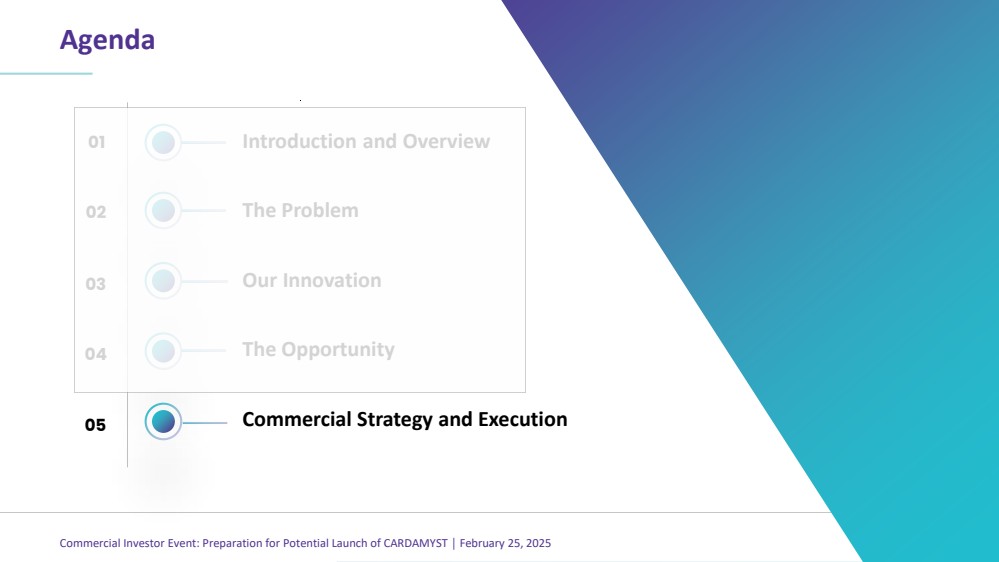 Agenda

01 Introduction and Overview

02 The Problem

03 Our Innovation

04 The Opportunity

05 Commercial Strategy and Execution

Commercial Investor Event: Preparation for Potential Launch of CARDAMYST | February 25, 2025